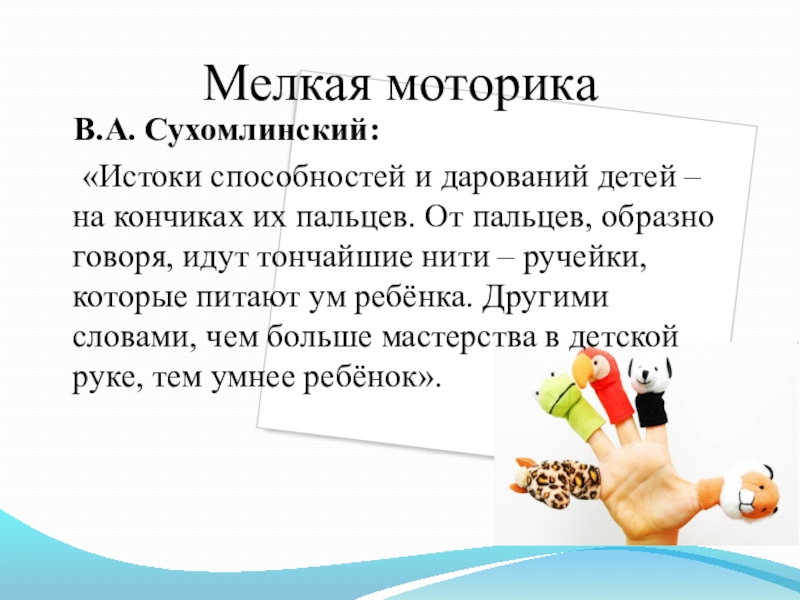 Мелкая моторика

В.А. Сухомлинский:

«Истоки способностей и дарований детей – на кончиках их пальцев. От пальцев, образно говоря, идут тончайшие нити – ручейки, которые питают ум ребёнка. Другими словами, чем больше мастерства в детской руке, тем умнее ребёнок».